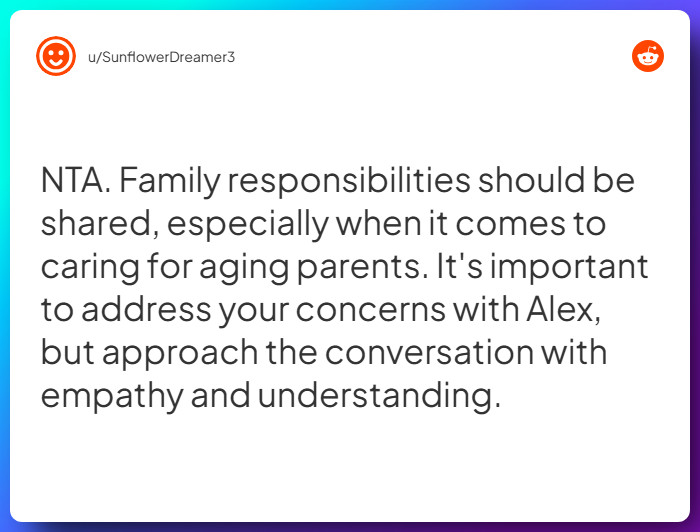 u/SunflowerDreamer3

NTA. Family responsibilities should be shared, especially when it comes to caring for aging parents. It's important to address your concerns with Alex, but approach the conversation with empathy and understanding.